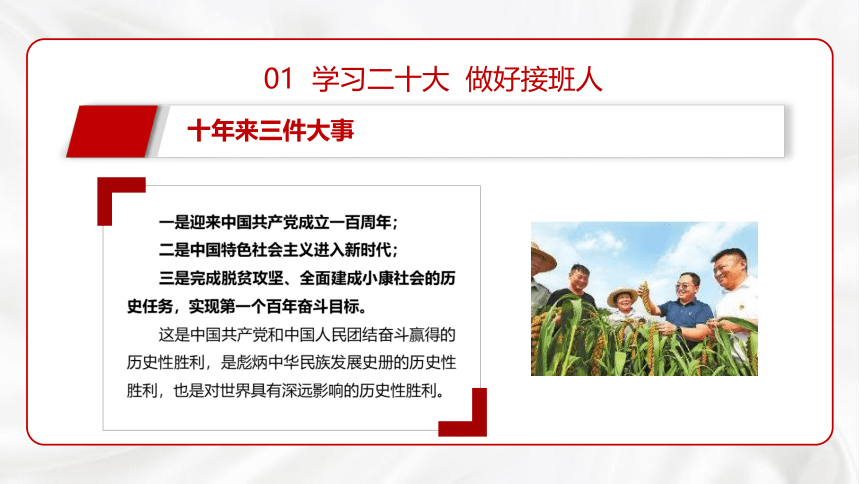 01 学习二十大 做好接班人

十年来三件大事

一是迎来中国共产党成立一百周年；
二是中国特色社会主义进入新时代；
三是完成脱贫攻坚、全面建成小康社会的历史任务，实现第一个百年奋斗目标。

这是中国共产党和中国人民团结奋斗赢得的历史性胜利，是彪炳中华民族发展史册的历史性胜利，也是对世界具有深远影响的历史性胜利。